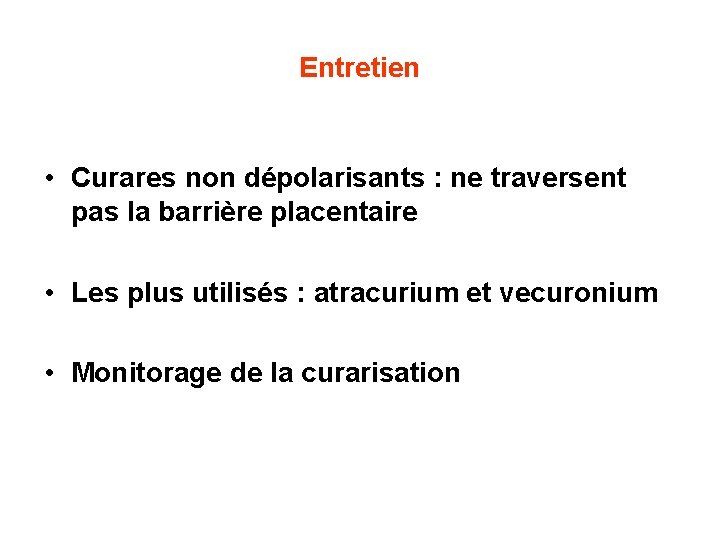 Entretien

• Curares non dépolarisants : ne traversent pas la barrière placentaire

• Les plus utilisés : atracurium et vecuronium

• Monitorage de la curarisation